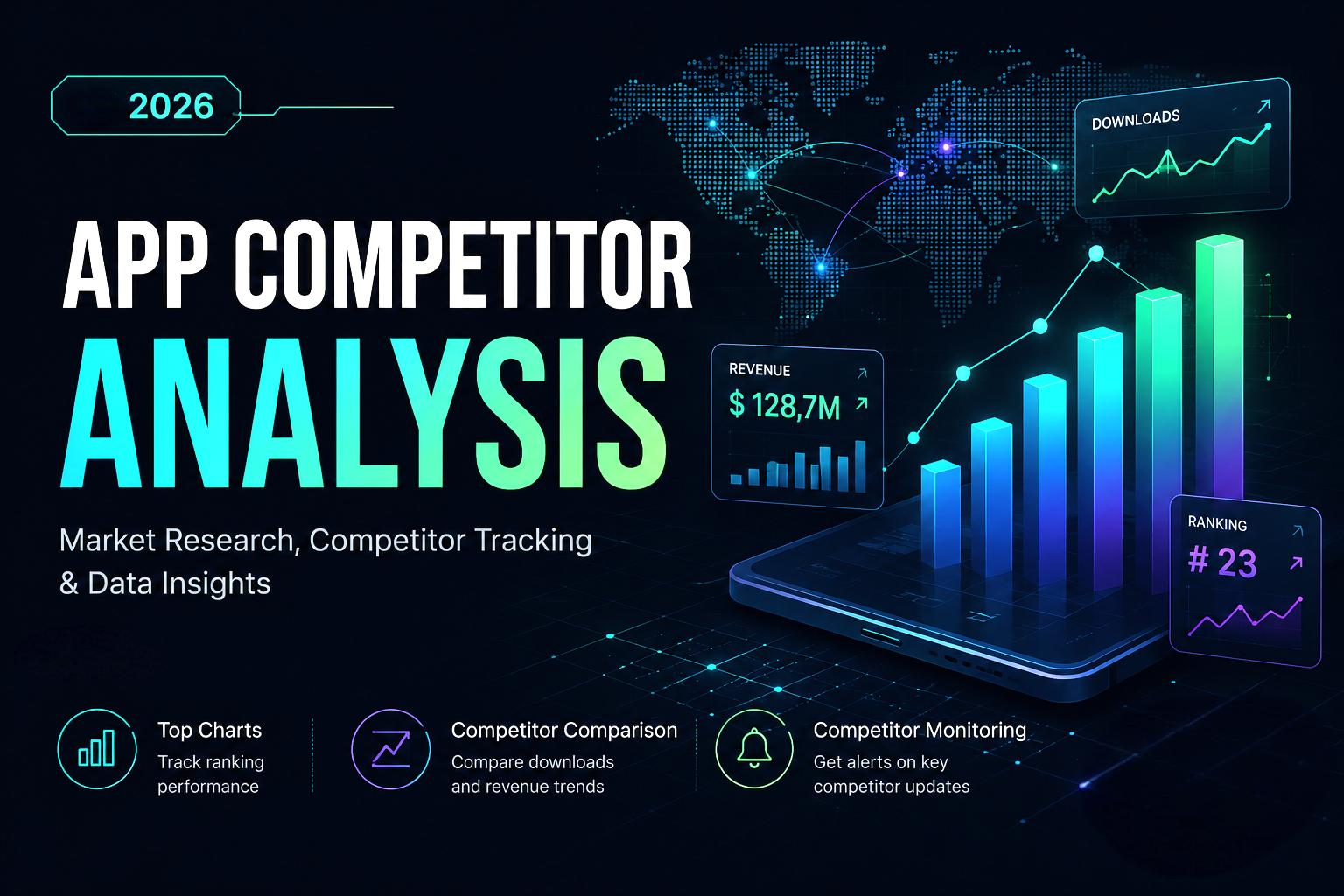 2026

APP COMPETITOR ANALYSIS

Market Research, Competitor Tracking & Data Insights

DOWNLOADS

REVENUE

$ 128,7M

RANKING

# 23

Top Charts
Track ranking performance

Competitor Comparison
Compare downloads and revenue trends

Competitor Monitoring
Get alerts on key competitor updates